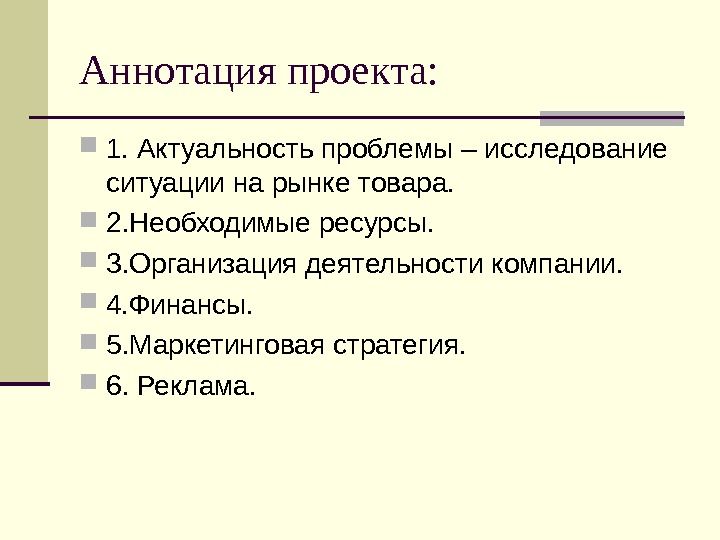 Аннотация проекта:

1. Актуальность проблемы – исследование ситуации на рынке товара.

2.Необходимые ресурсы.

3.Организация деятельности компании.

4.Финансы.

5.Маркетинговая стратегия.

6. Реклама.